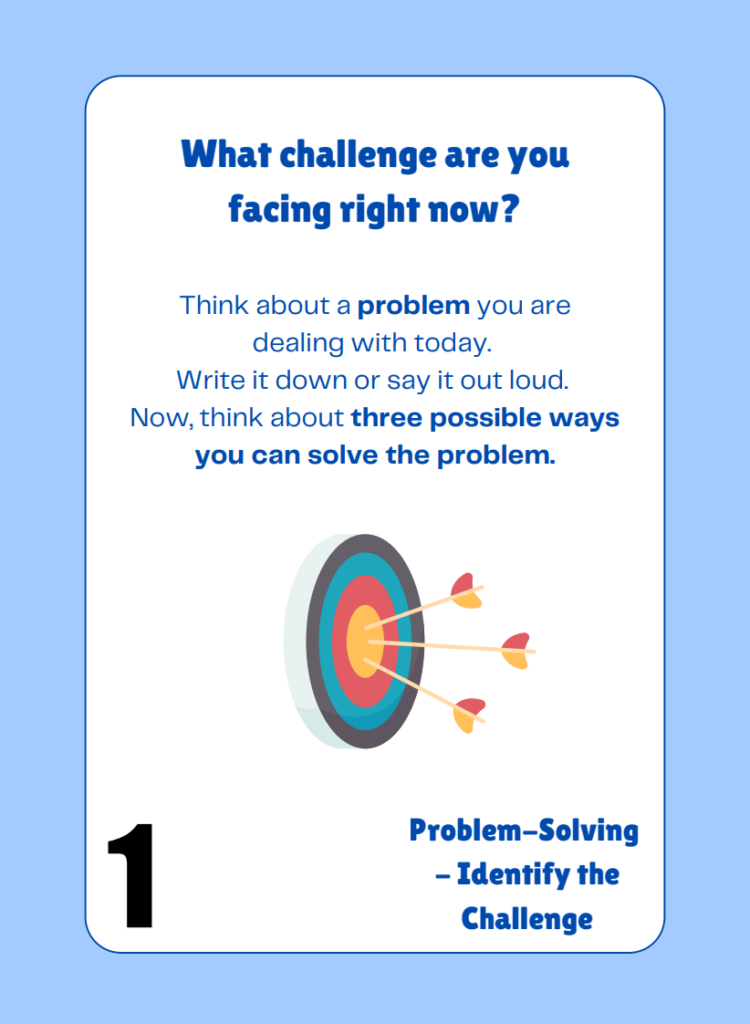 What challenge are you facing right now?

Think about a problem you are dealing with today. Write it down or say it out loud. Now, think about three possible ways you can solve the problem.

1

Problem-Solving – Identify the Challenge